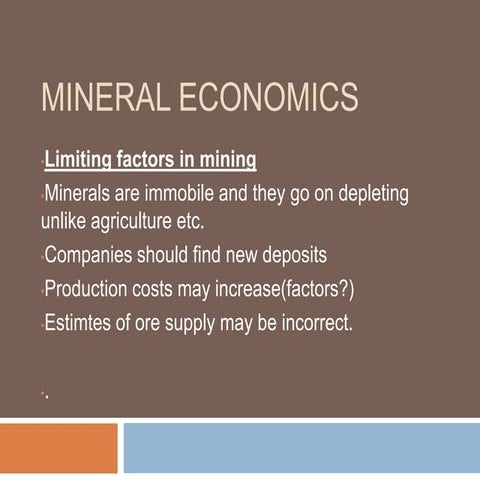 MINERAL ECONOMICS

Limiting factors in mining

Minerals are immobile and they go on depleting unlike agriculture etc.

Companies should find new deposits

Production costs may increase(factors?)

Estimtes of ore supply may be incorrect.

.